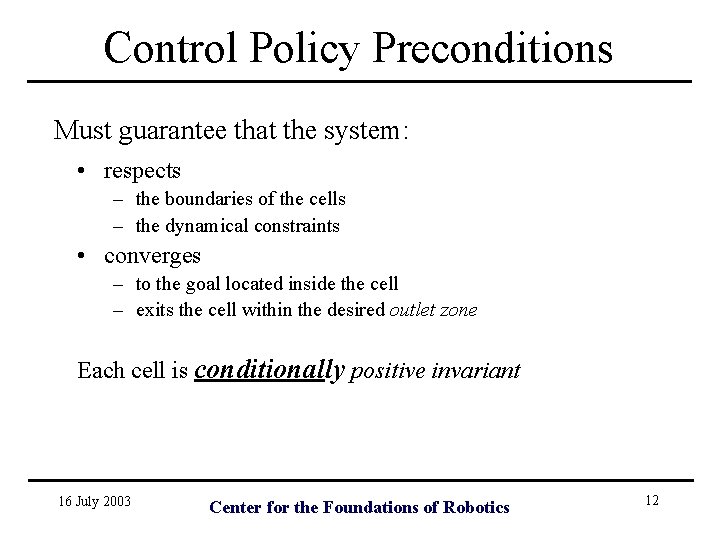 Control Policy Preconditions

Must guarantee that the system:

• respects
  – the boundaries of the cells
  – the dynamical constraints
• converges
  – to the goal located inside the cell
  – exits the cell within the desired outlet zone

Each cell is conditionally positive invariant

16 July 2003

Center for the Foundations of Robotics

12